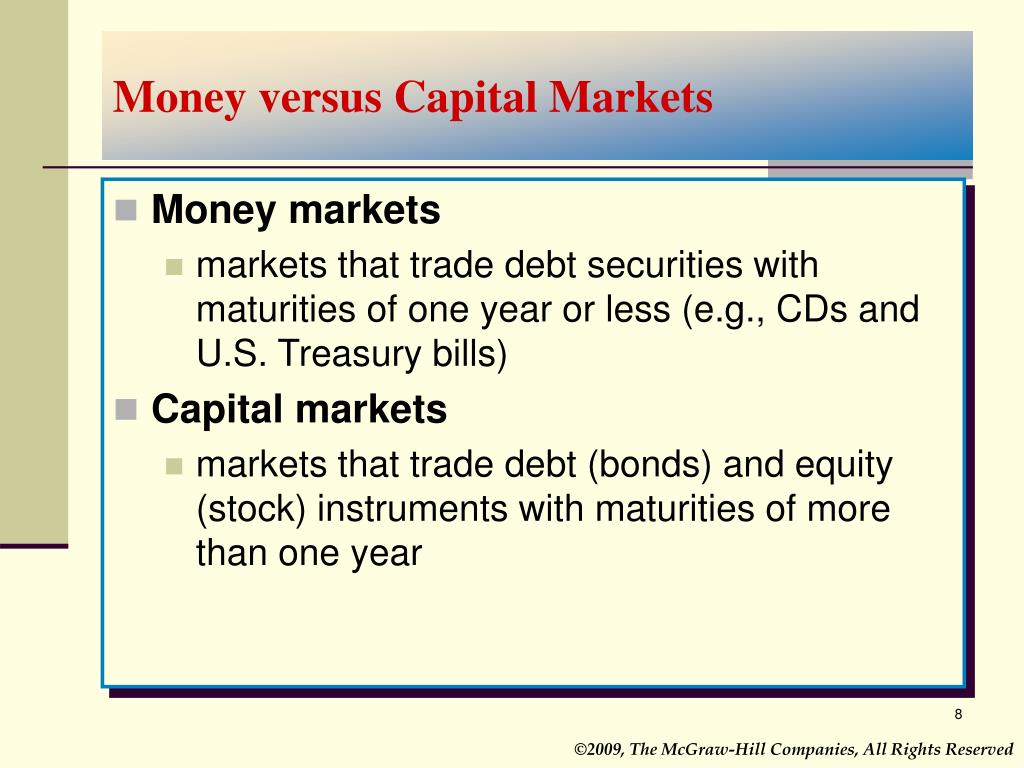 Money versus Capital Markets

Money markets

markets that trade debt securities with maturities of one year or less (e.g., CDs and U.S. Treasury bills)

Capital markets

markets that trade debt (bonds) and equity (stock) instruments with maturities of more than one year

8

©2009, The McGraw-Hill Companies, All Rights Reserved